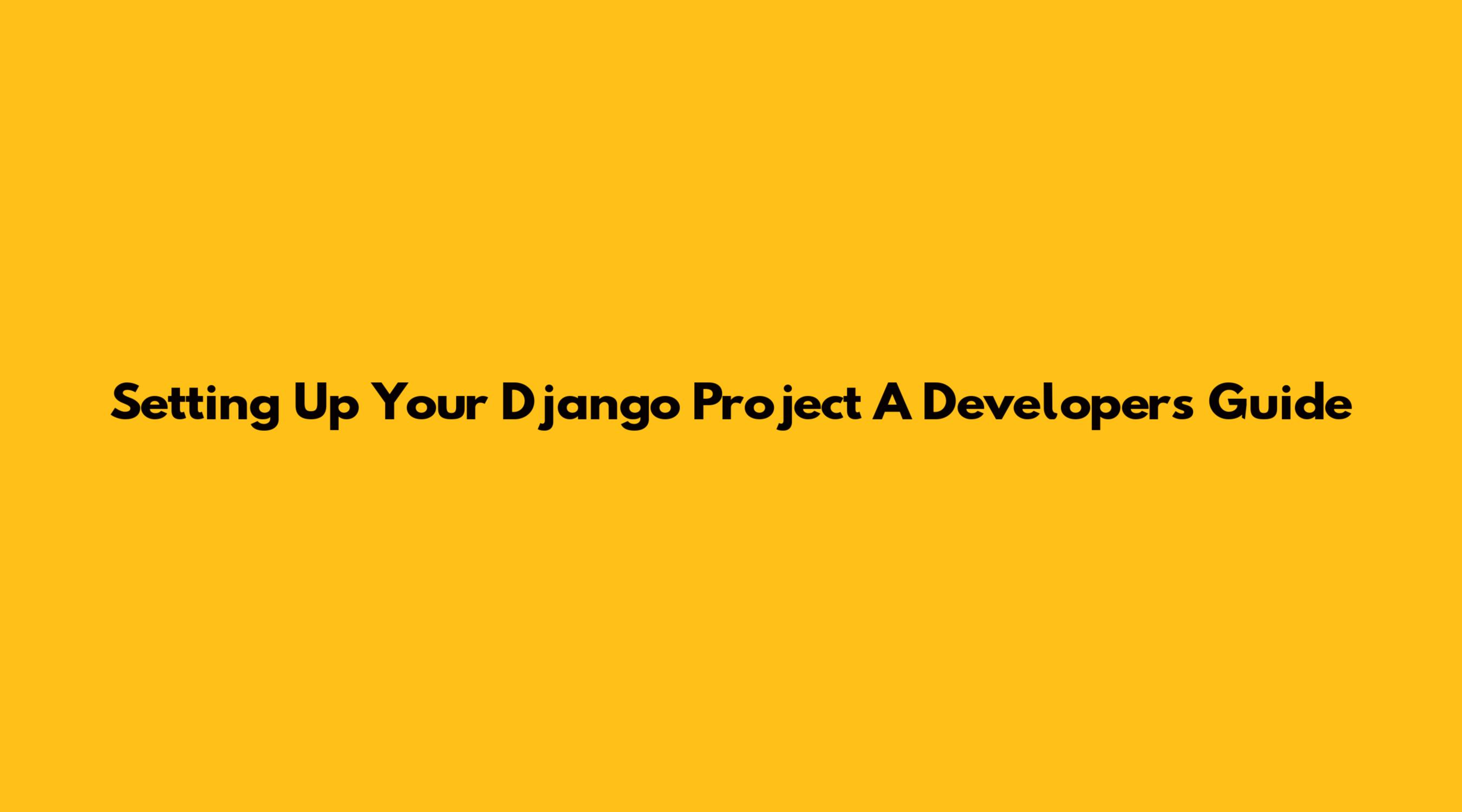 Setting Up Your Django Project A Developers Guide